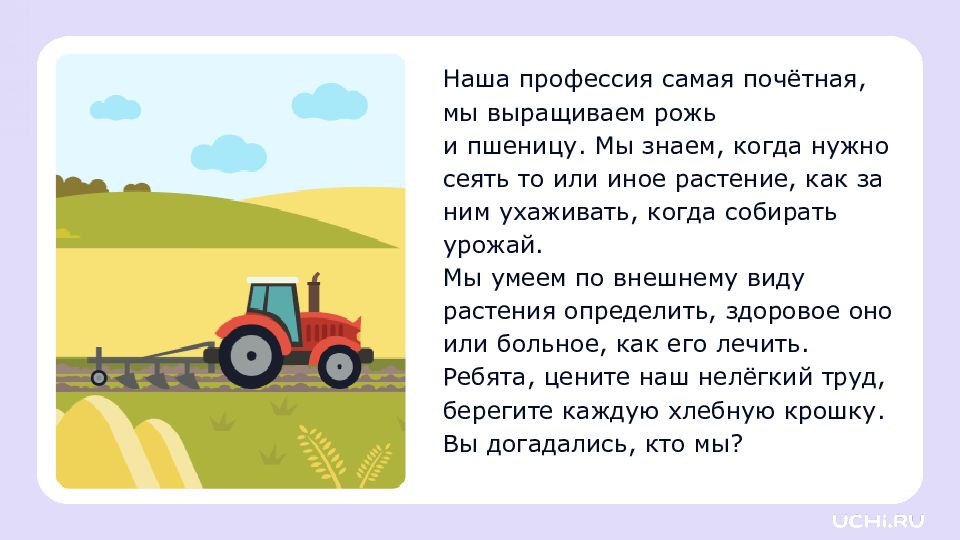 Наша профессия самая почётная, мы выращиваем рожь и пшеницу. Мы знаем, когда нужно сеять то или иное растение, как за ним ухаживать, когда собирать урожай.
Мы умеем по внешнему виду растения определить, здоровое оно или больное, как его лечить.
Ребята, цените наш нелёгкий труд, берегите каждую хлебную крошку.
Вы догадались, кто мы?

UCHI.RU